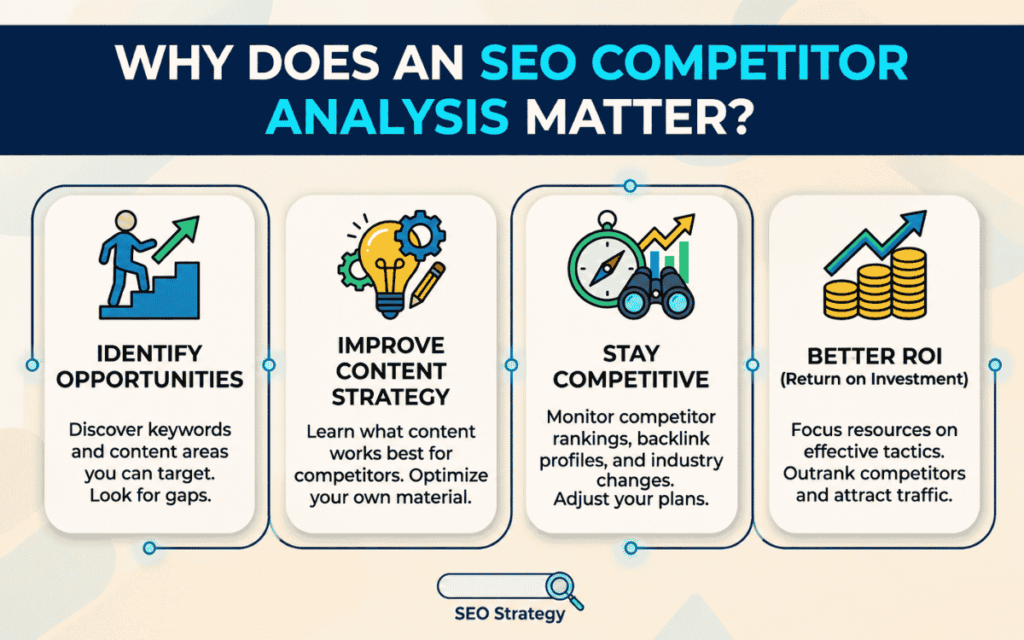 WHY DOES AN SEO COMPETITOR ANALYSIS MATTER?

IDENTIFY OPPORTUNITIES

Discover keywords and content areas you can target. Look for gaps.

IMPROVE CONTENT STRATEGY

Learn what content works best for competitors. Optimize your own material.

STAY COMPETITIVE

Monitor competitor rankings, backlink profiles, and industry changes. Adjust your plans.

BETTER ROI (Return on Investment)

Focus resources on effective tactics. Outrank competitors and attract traffic.

SEO Strategy